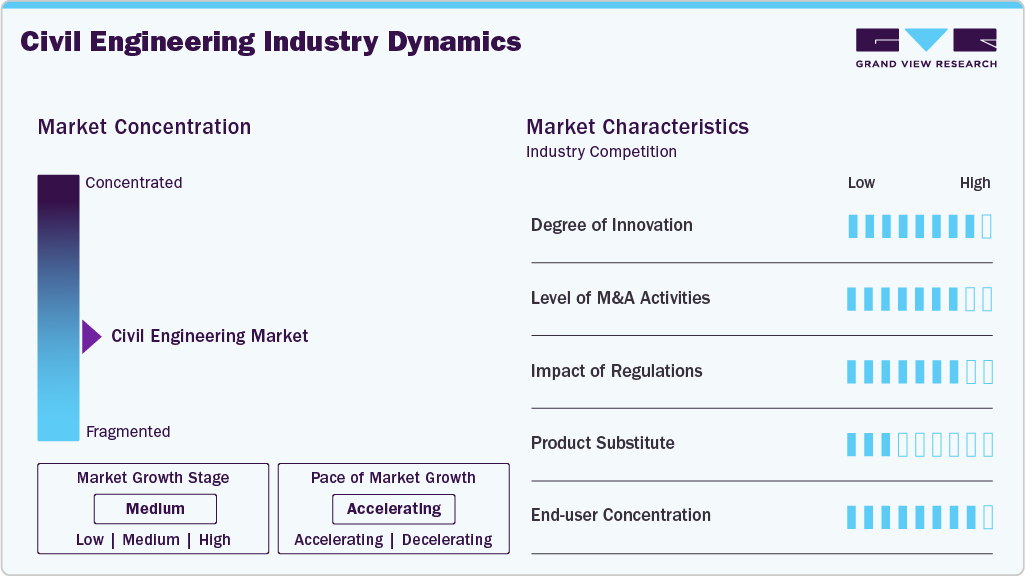 Civil Engineering Industry Dynamics

GRAND VIEW RESEARCH

Market Concentration

Concentrated

Civil Engineering Market

Fragmented

Market Growth Stage

Medium

Low | Medium | High

Pace of Market Growth

Accelerating

Accelerating | Decelerating

Market Characteristics

Industry Competition

Low High

Degree of Innovation

Level of M&A Activities

Impact of Regulations

Product Substitute

End-user Concentration